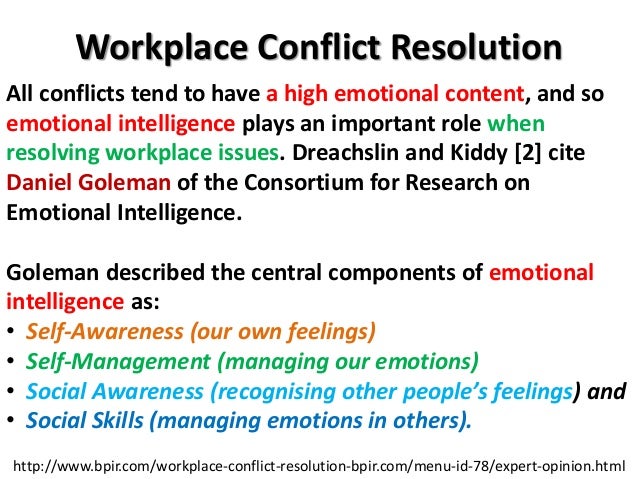 Workplace Conflict Resolution

All conflicts tend to have a high emotional content, and so emotional intelligence plays an important role when resolving workplace issues. Dreachslin and Kiddy [2] cite Daniel Goleman of the Consortium for Research on Emotional Intelligence.

Goleman described the central components of emotional intelligence as:
• Self-Awareness (our own feelings)
• Self-Management (managing our emotions)
• Social Awareness (recognising other people's feelings) and
• Social Skills (managing emotions in others).

http://www.bpir.com/workplace-conflict-resolution-bpir.com/menu-id-78/expert-opinion.html